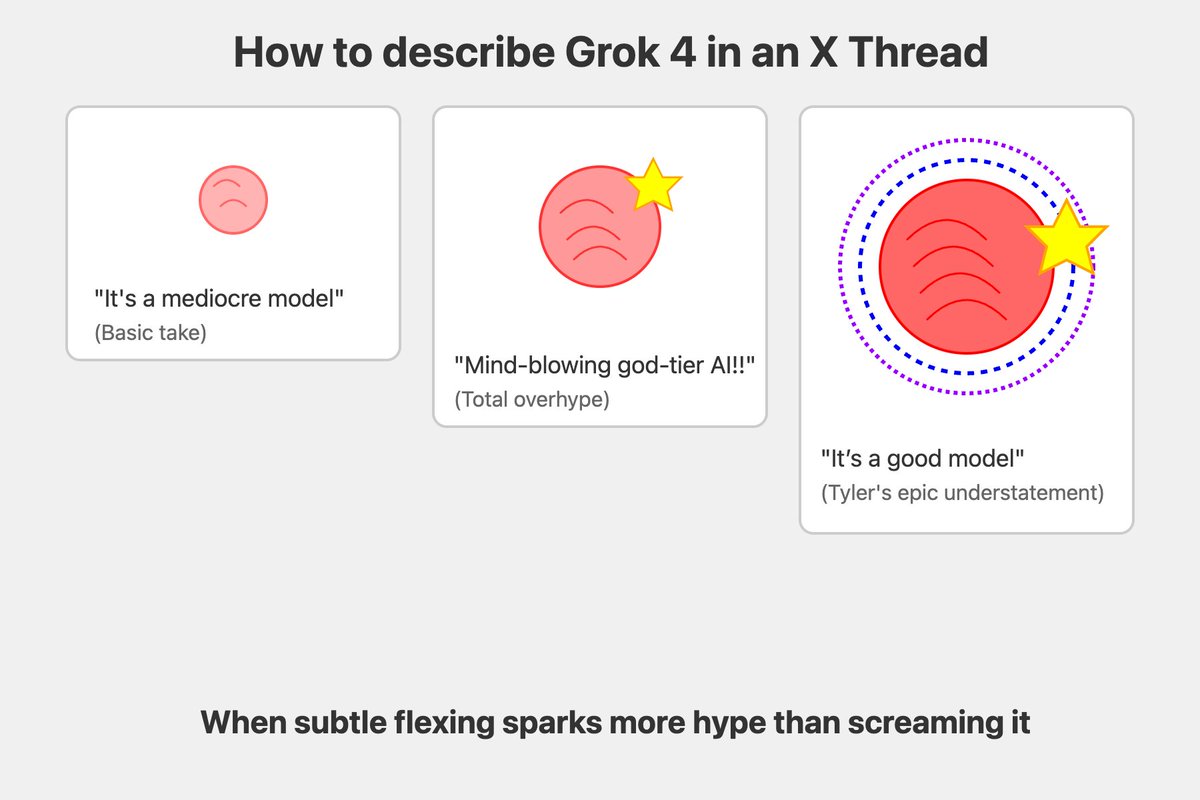 How to describe Grok 4 in an X Thread

"It's a mediocre model"
(Basic take)

"Mind-blowing god-tier AI!!"
(Total overhype)

"It's a good model"
(Tyler's epic understatement)

When subtle flexing sparks more hype than screaming it